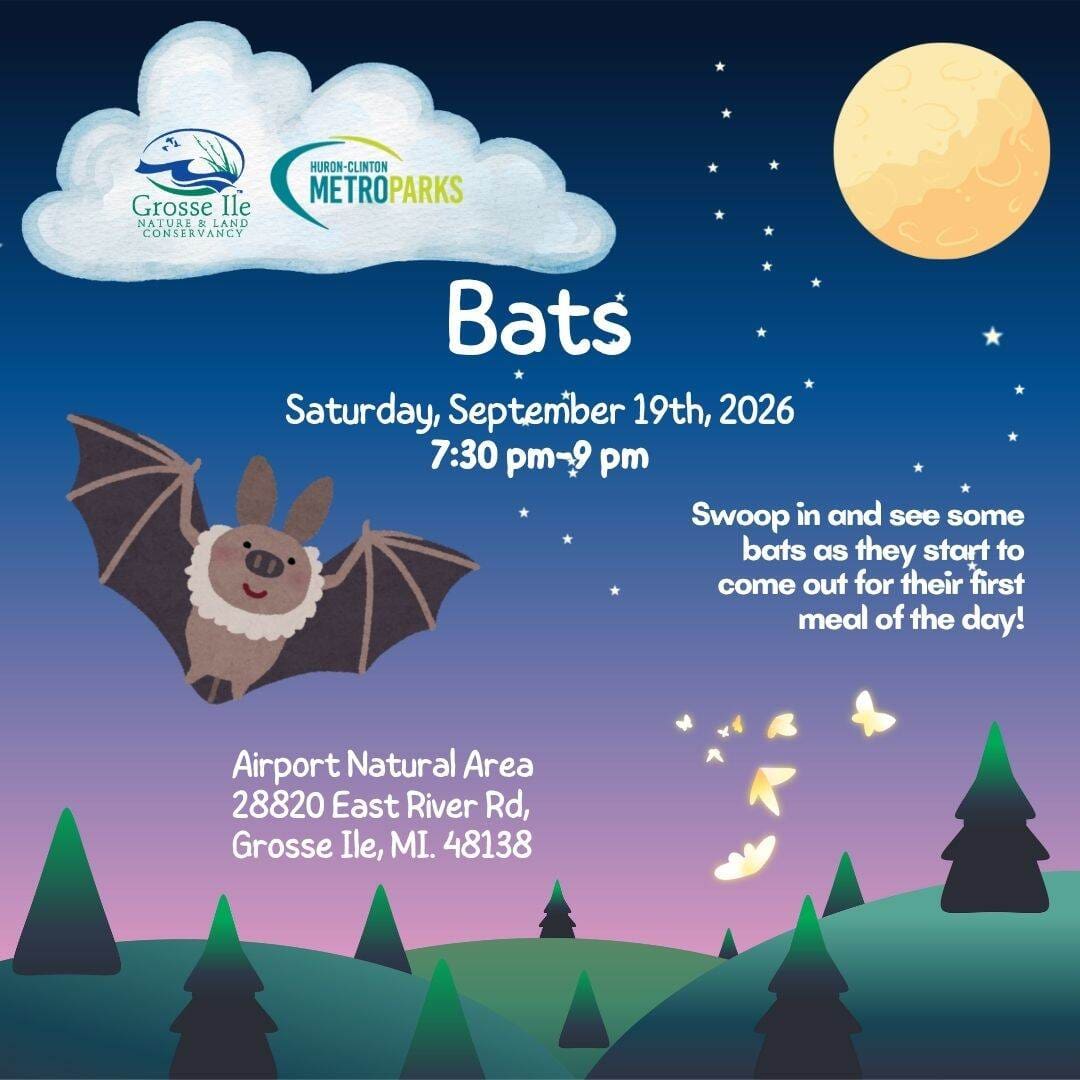 Grosse Ile
NATURE & LAND CONSERVANCY

HURON-CLINTON
METROPARKS

Bats

Saturday, September 19th, 2026
7:30 pm-9 pm

Swoop in and see some bats as they start to come out for their first meal of the day!

Airport Natural Area
28820 East River Rd,
Grosse Ile, MI. 48138